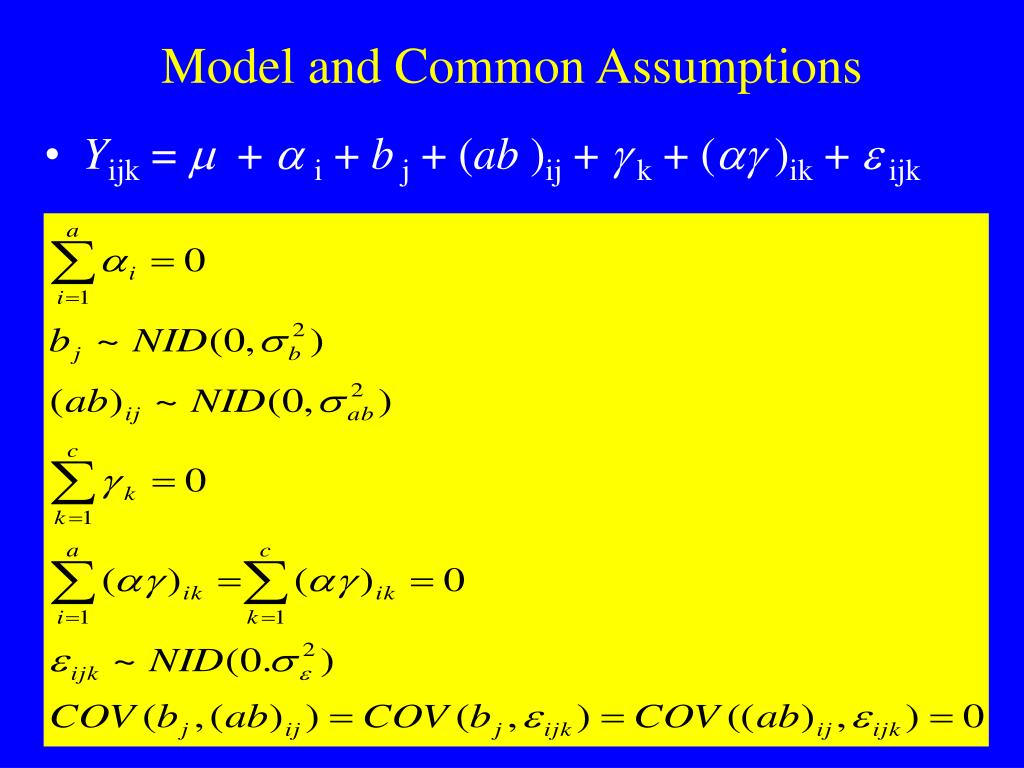 Model and Common Assumptions

• $Y_{ijk} = \mu + \alpha_i + b_j + (ab)_{ij} + \gamma_k + (\alpha\gamma)_{ik} + \varepsilon_{ijk}$

$\sum_{i=1}^{a} \alpha_i = 0$

$b_j \sim NID(0, \sigma_b^2)$

$(ab)_{ij} \sim NID(0, \sigma_{ab}^2)$

$\sum_{k=1}^{c} \gamma_k = 0$

$\sum_{i=1}^{a} (\alpha\gamma)_{ik} = \sum_{k=1}^{c} (\alpha\gamma)_{ik} = 0$

$\varepsilon_{ijk} \sim NID(0.\sigma_\varepsilon^2)$

$COV(b_j, (ab)_{ij}) = COV(b_j, \varepsilon_{ijk}) = COV((ab)_{ij}, \varepsilon_{ijk}) = 0$